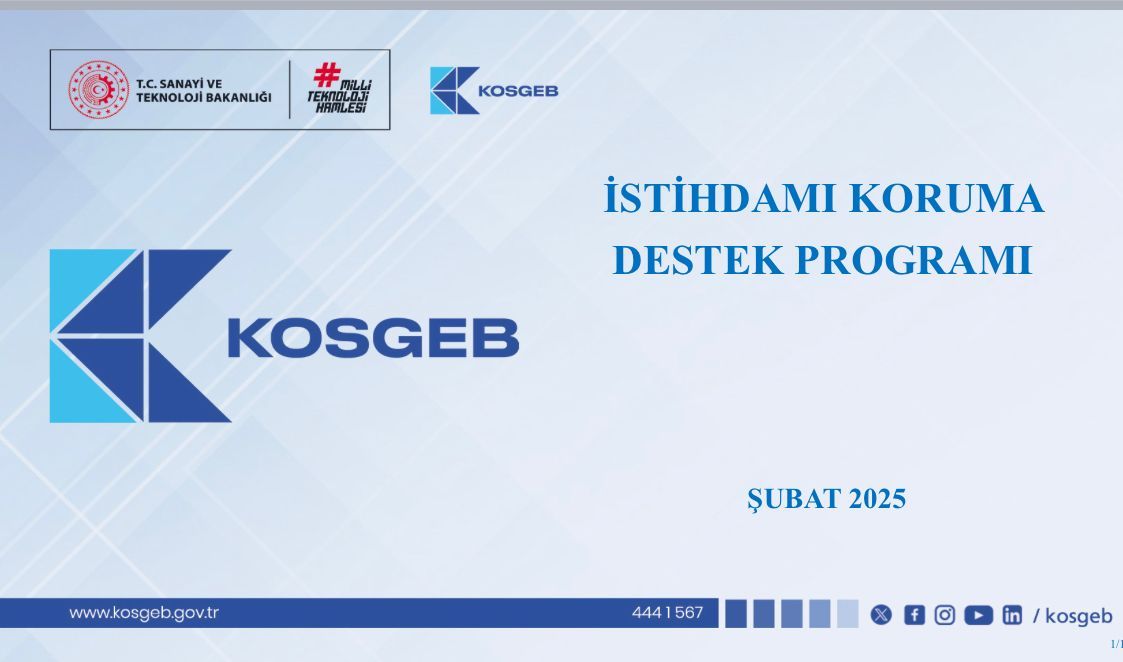 T.C. SANAYİ VE TEKNOLOJİ BAKANLIĞI

#MİLLİ TEKNOLOJİ HAMLESİ

KOSGEB

İSTİHDAMI KORUMA DESTEK PROGRAMI

KOSGEB

ŞUBAT 2025

www.kosgeb.gov.tr

444 1 567

/ kosgeb

1/1